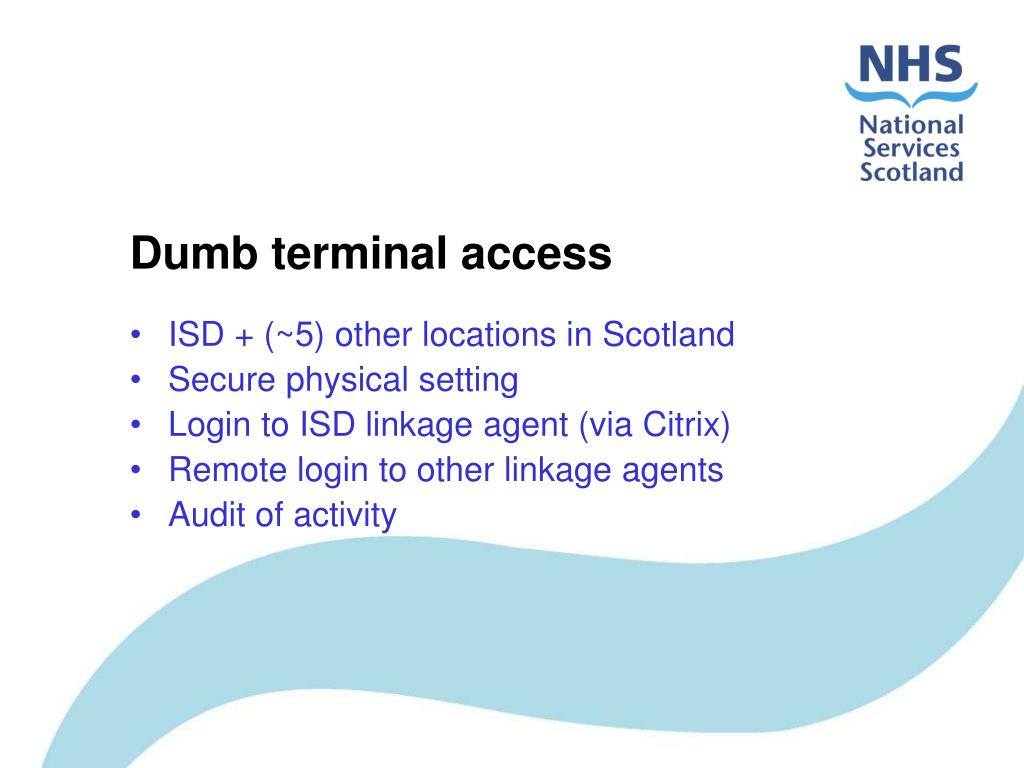 NHS
National
Services
Scotland

Dumb terminal access

• ISD + (~5) other locations in Scotland
• Secure physical setting
• Login to ISD linkage agent (via Citrix)
• Remote login to other linkage agents
• Audit of activity